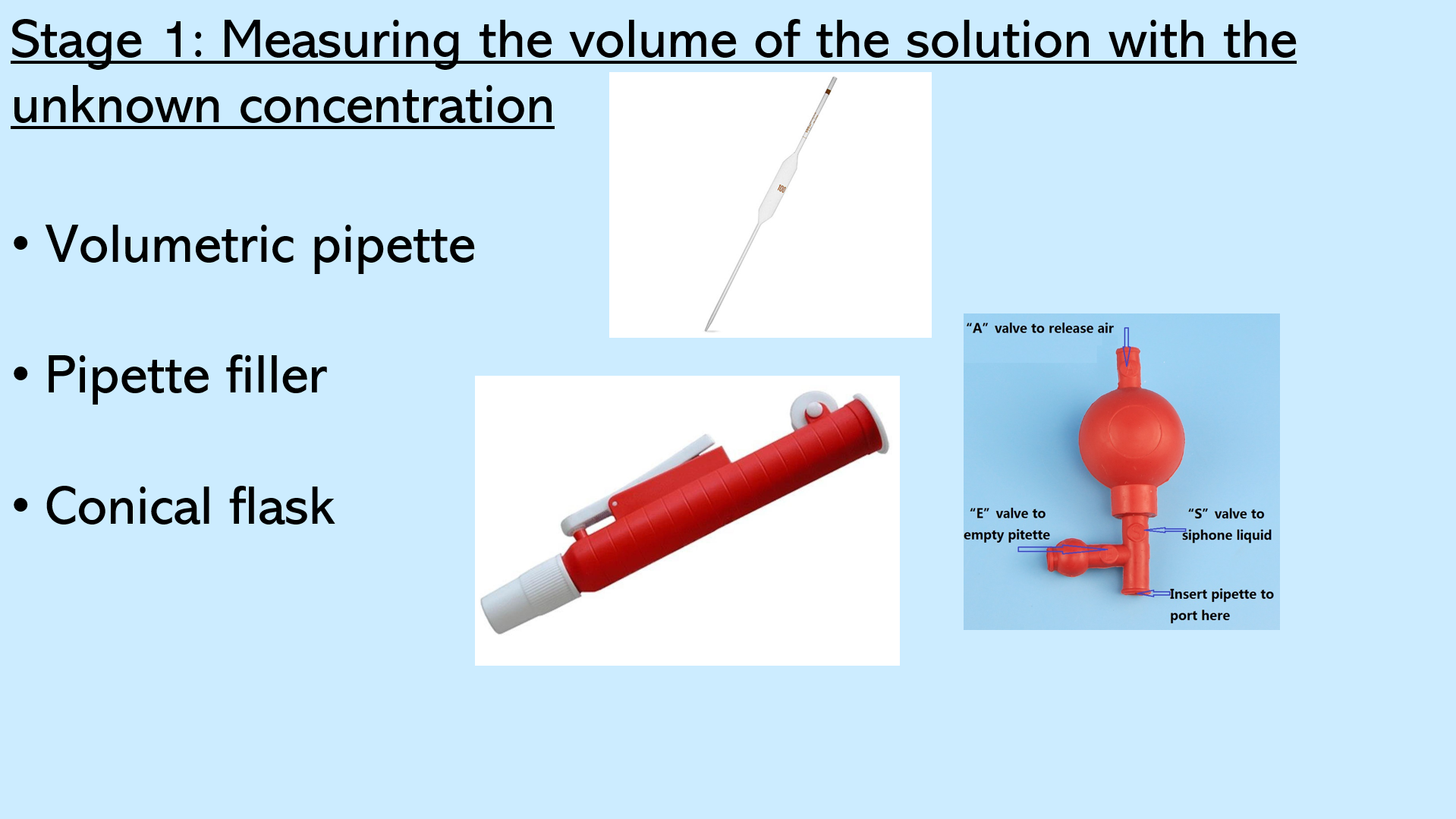 Stage 1: Measuring the volume of the solution with the unknown concentration

• Volumetric pipette

• Pipette filler

• Conical flask

100

"A" valve to release air

"E" valve to empty pitette

"S" valve to siphone liquid

Insert pipette to port here